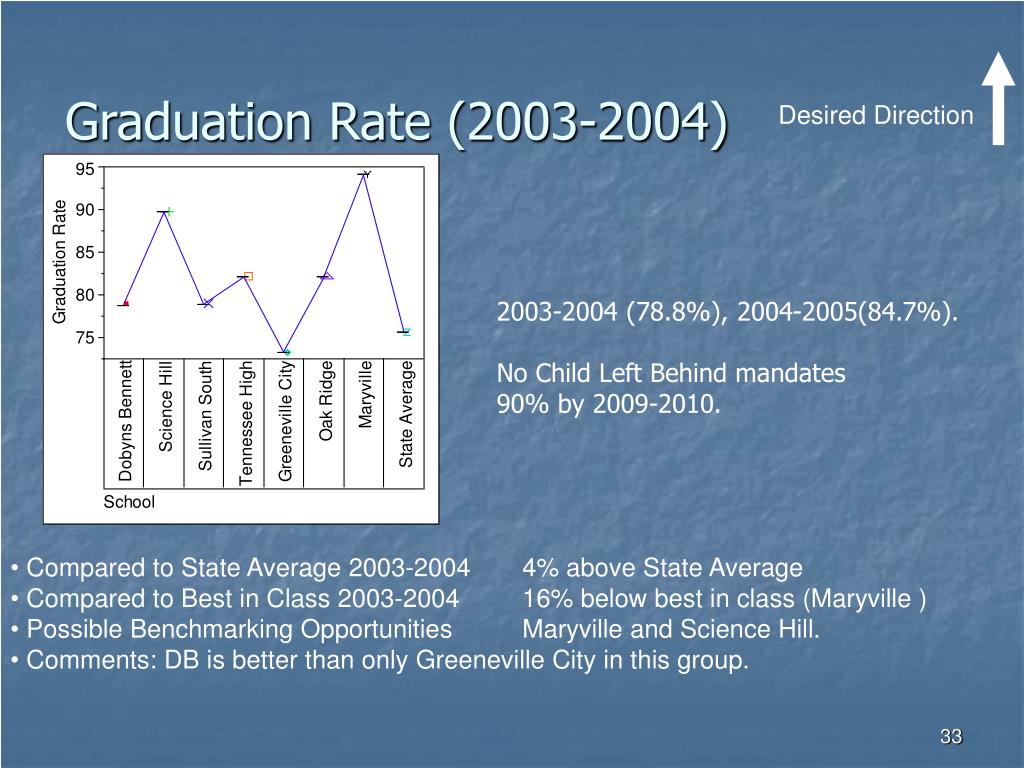 Graduation Rate (2003-2004)

Desired Direction

Graduation Rate

95
90
85
80
75

Dobyns Bennett
Science Hill
Sullivan South
Tennessee High
Greeneville City
Oak Ridge
Maryville
State Average

School

2003-2004 (78.8%), 2004-2005(84.7%).

No Child Left Behind mandates
90% by 2009-2010.

• Compared to State Average 2003-2004 4% above State Average
• Compared to Best in Class 2003-2004 16% below best in class (Maryville )
• Possible Benchmarking Opportunities Maryville and Science Hill.
• Comments: DB is better than only Greeneville City in this group.

33